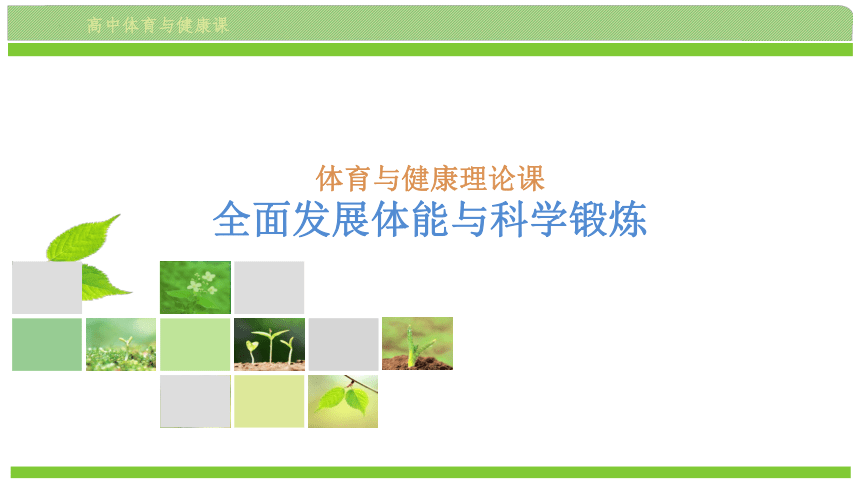 高中体育与健康课

体育与健康理论课
全面发展体能与科学锻炼